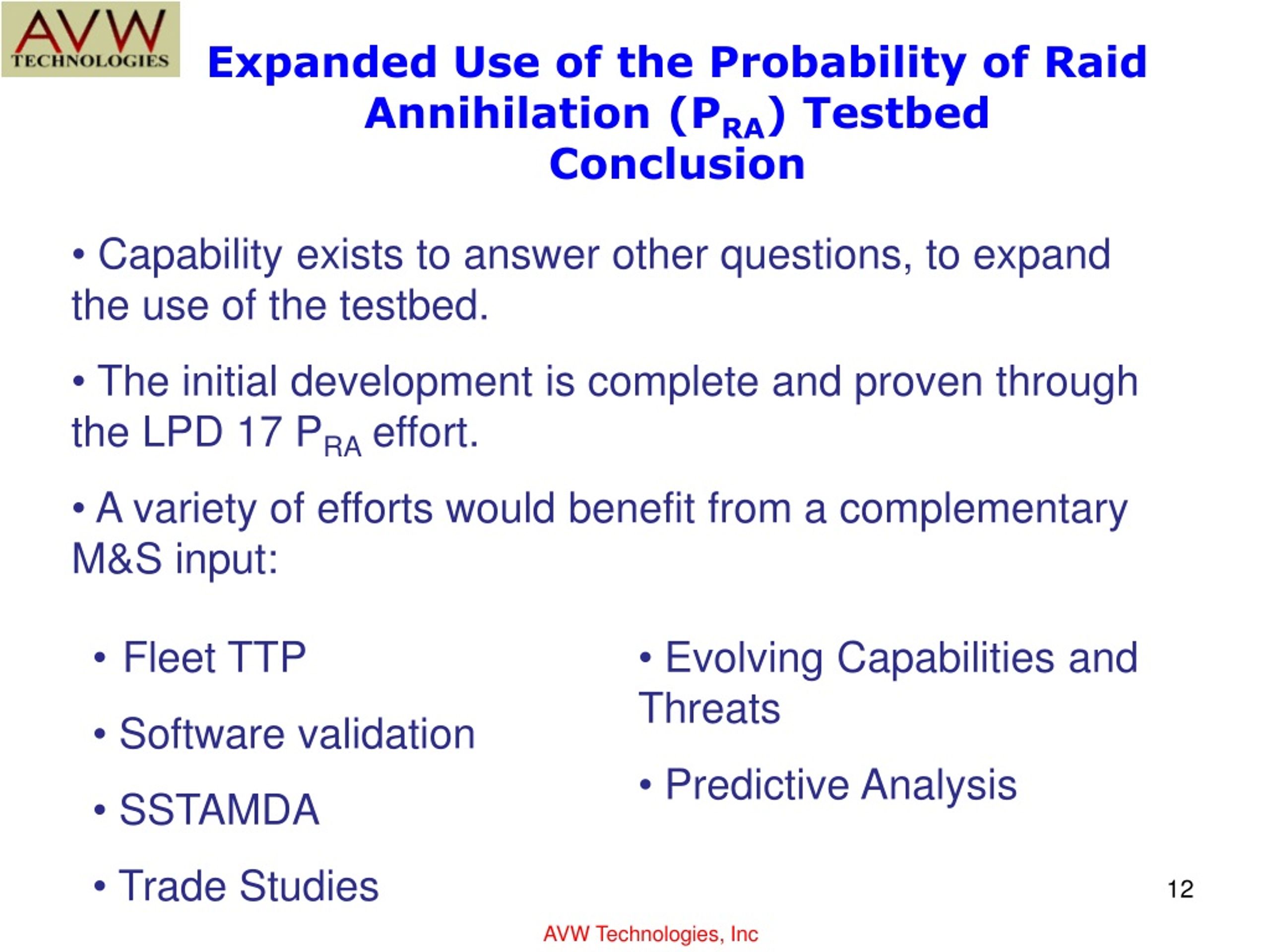 AVW TECHNOLOGIES

Expanded Use of the Probability of Raid Annihilation ($P_{RA}$) Testbed Conclusion

• Capability exists to answer other questions, to expand the use of the testbed.

• The initial development is complete and proven through the LPD 17 $P_{RA}$ effort.

• A variety of efforts would benefit from a complementary M&S input:

• Fleet TTP

• Software validation

• SSTAMDA

• Trade Studies

• Evolving Capabilities and Threats

• Predictive Analysis

12

AVW Technologies, Inc